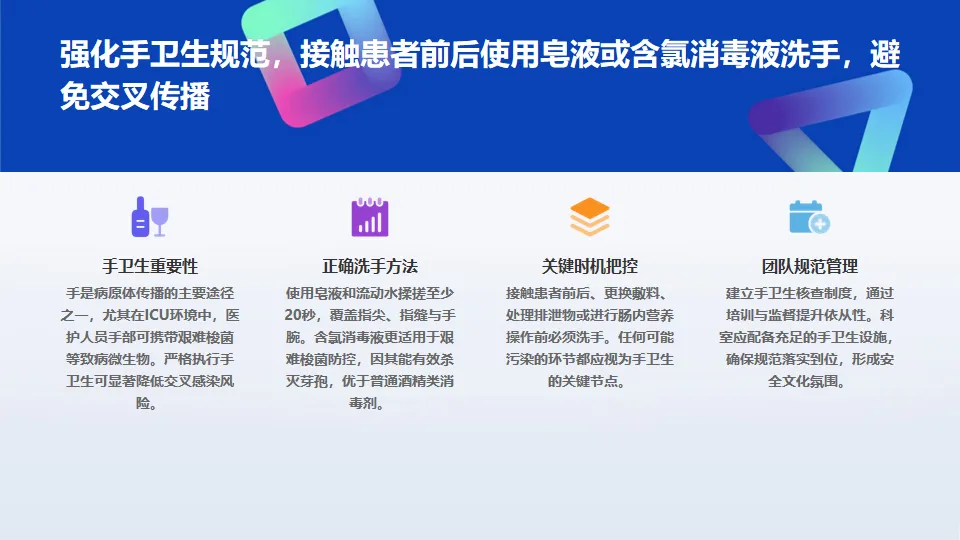 强化手卫生规范，接触患者前后使用皂液或含氯消毒液洗手，避免交叉传播

手卫生重要性

手是病原体传播的主要途径之一，尤其在ICU环境中，医护人员手部可携带艰难梭菌等致病微生物。严格执行手卫生可显著降低交叉感染风险。

正确洗手方法

使用皂液和流动水揉搓至少20秒，覆盖指尖、指缝与手腕。含氯消毒液更适用于艰难梭菌防控，因其能有效杀灭芽孢，优于普通酒精类消毒剂。

关键时机把控

接触患者前后、更换敷料、处理排泄物或进行肠内营养操作前必须洗手。任何可能污染的环节都应视为手卫生的关键节点。

团队规范管理

建立手卫生核查制度，通过培训与监督提升依从性。科室应配备充足的手卫生设施，确保规范落实到位，形成安全文化氛围。